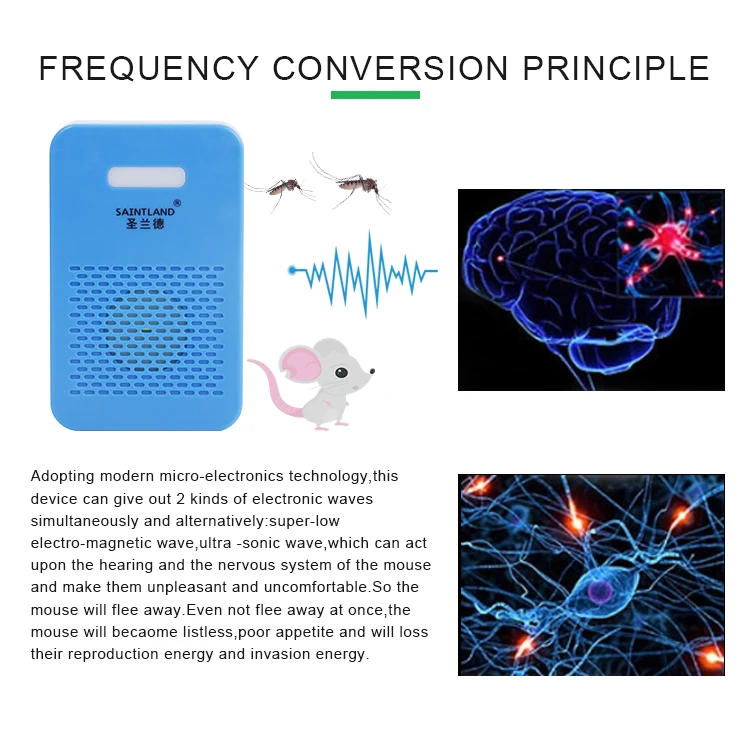 FREQUENCY CONVERSION PRINCIPLE

SAINTLAND®
圣兰德

Adopting modern micro-electronics technology,this device can give out 2 kinds of electronic waves simultaneously and alternatively:super-low electro-magnetic wave,ultra -sonic wave,which can act upon the hearing and the nervous system of the mouse and make them unpleasant and uncomfortable.So the mouse will flee away.Even not flee away at once,the mouse will becaome listless,poor appetite and will loss their reproduction energy and invasion energy.